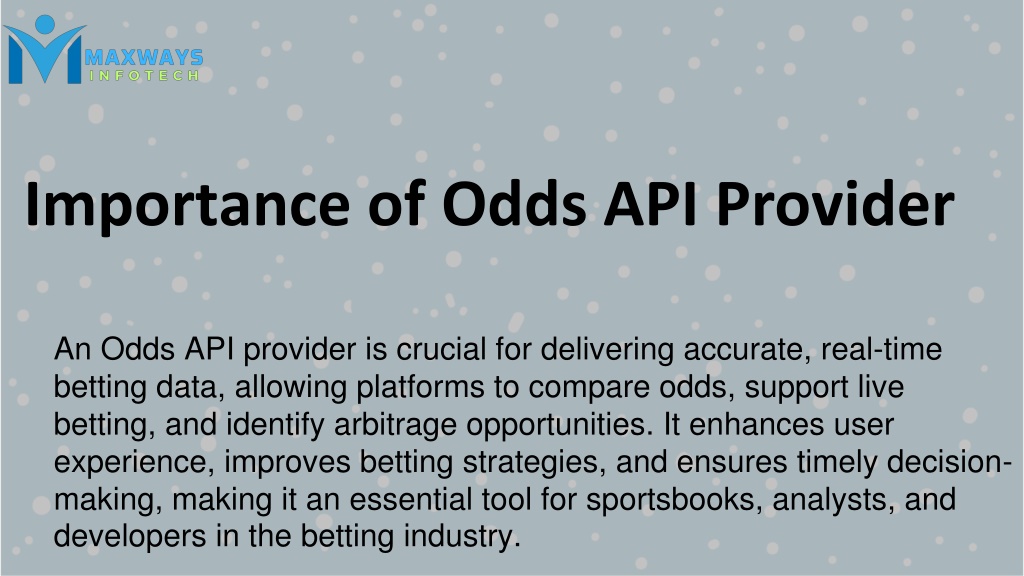 MAXWAYS
INFOTECH

Importance of Odds API Provider

An Odds API provider is crucial for delivering accurate, real-time betting data, allowing platforms to compare odds, support live betting, and identify arbitrage opportunities. It enhances user experience, improves betting strategies, and ensures timely decision-making, making it an essential tool for sportsbooks, analysts, and developers in the betting industry.